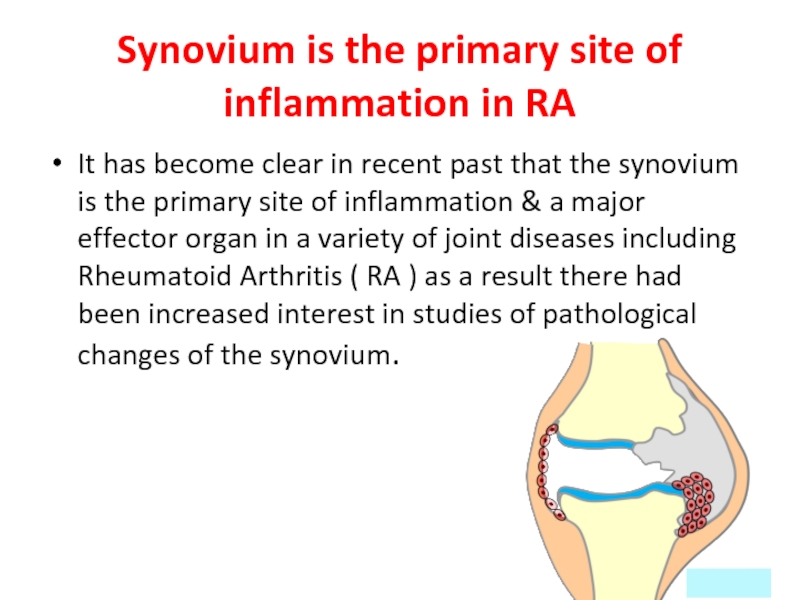 Synovium is the primary site of inflammation in RA

• It has become clear in recent past that the synovium is the primary site of inflammation & a major effector organ in a variety of joint diseases including Rheumatoid Arthritis ( RA ) as a result there had been increased interest in studies of pathological changes of the synovium.